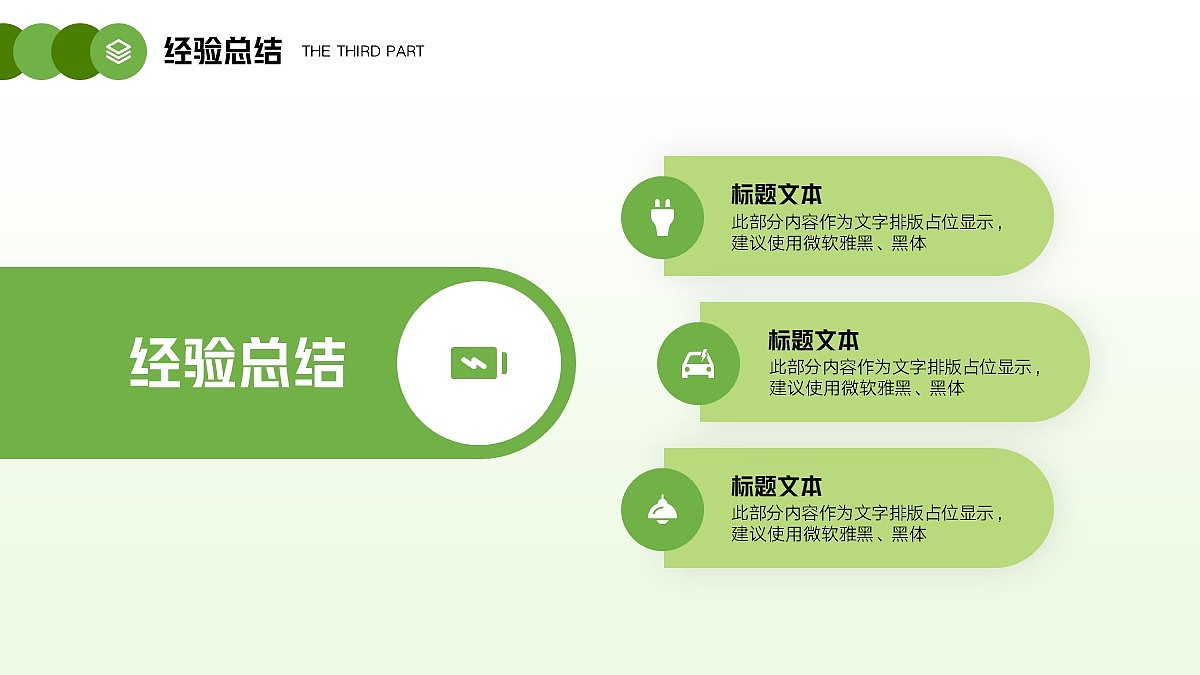 经验总结 THE THIRD PART

经验总结

标题文本
此部分内容作为文字排版占位显示，建议使用微软雅黑、黑体

标题文本
此部分内容作为文字排版占位显示，建议使用微软雅黑、黑体

标题文本
此部分内容作为文字排版占位显示，建议使用微软雅黑、黑体